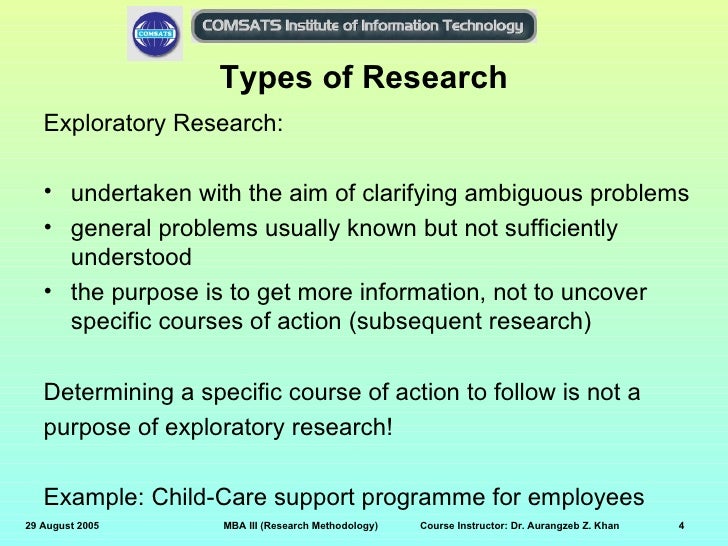 COMSATS

COMSATS Institute of Information Technology

Types of Research

Exploratory Research:

• undertaken with the aim of clarifying ambiguous problems
• general problems usually known but not sufficiently understood
• the purpose is to get more information, not to uncover specific courses of action (subsequent research)

Determining a specific course of action to follow is not a purpose of exploratory research!

Example: Child-Care support programme for employees

29 August 2005 MBA III (Research Methodology) Course Instructor: Dr. Aurangzeb Z. Khan 4